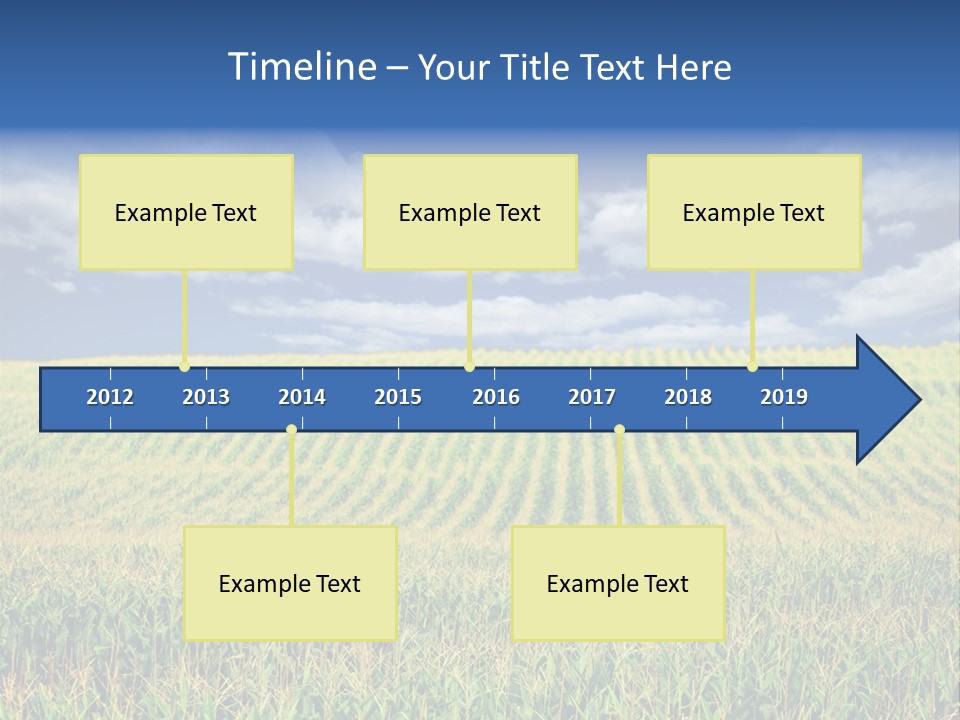 Timeline – Your Title Text Here

Example Text

Example Text

Example Text

2012
2013
2014
2015
2016
2017
2018
2019

Example Text

Example Text